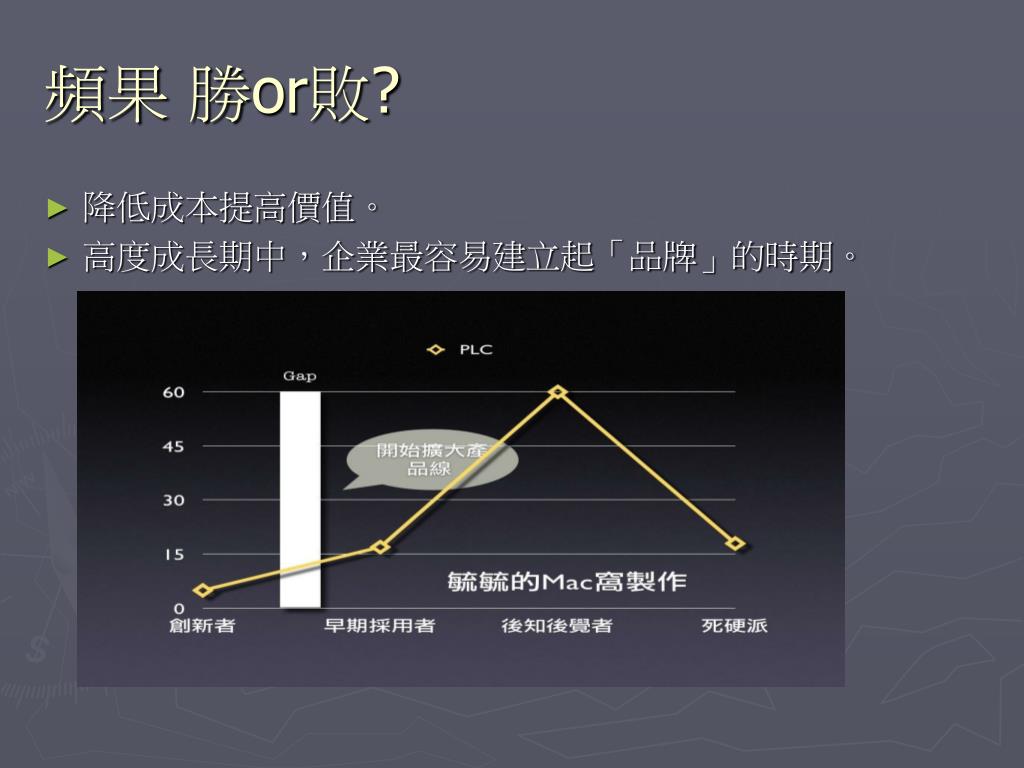 頻果 勝or敗?

► 降低成本提高價值。
► 高度成長期中，企業最容易建立起「品牌」的時期。

PLC

Gap

60
45
30
15
0

開始擴大產品線

毓毓的Mac窩製作

創新者
早期採用者
後知後覺者
死硬派